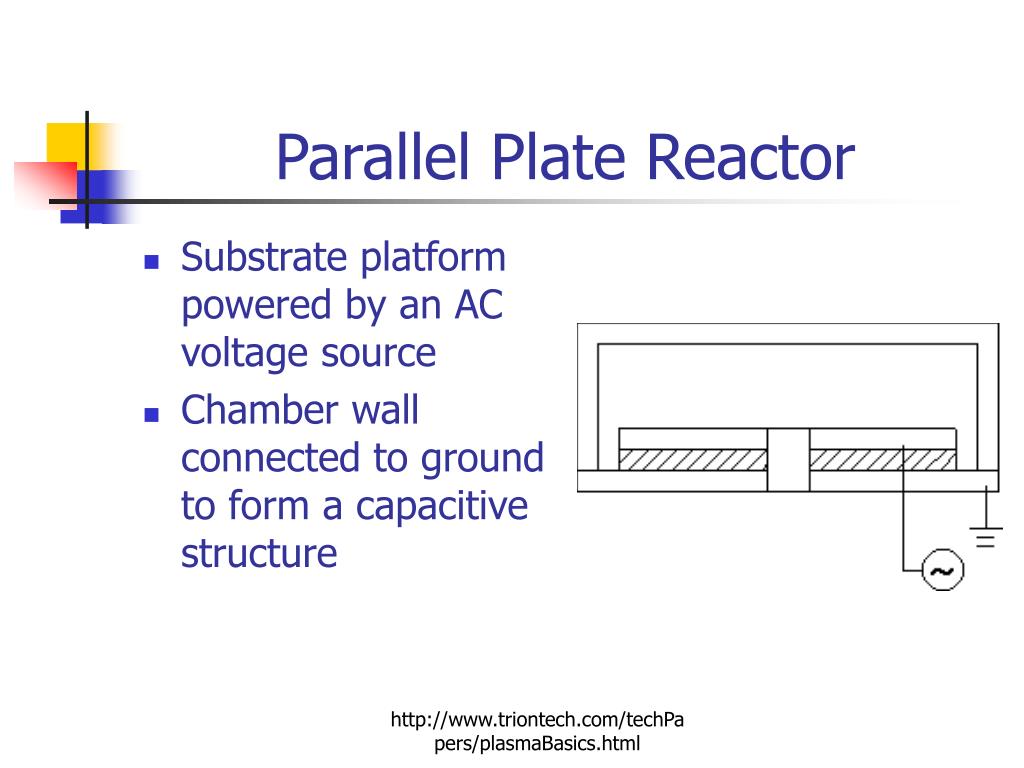 Parallel Plate Reactor

- Substrate platform powered by an AC voltage source
- Chamber wall connected to ground to form a capacitive structure

http://www.triontech.com/techPapers/plasmaBasics.html